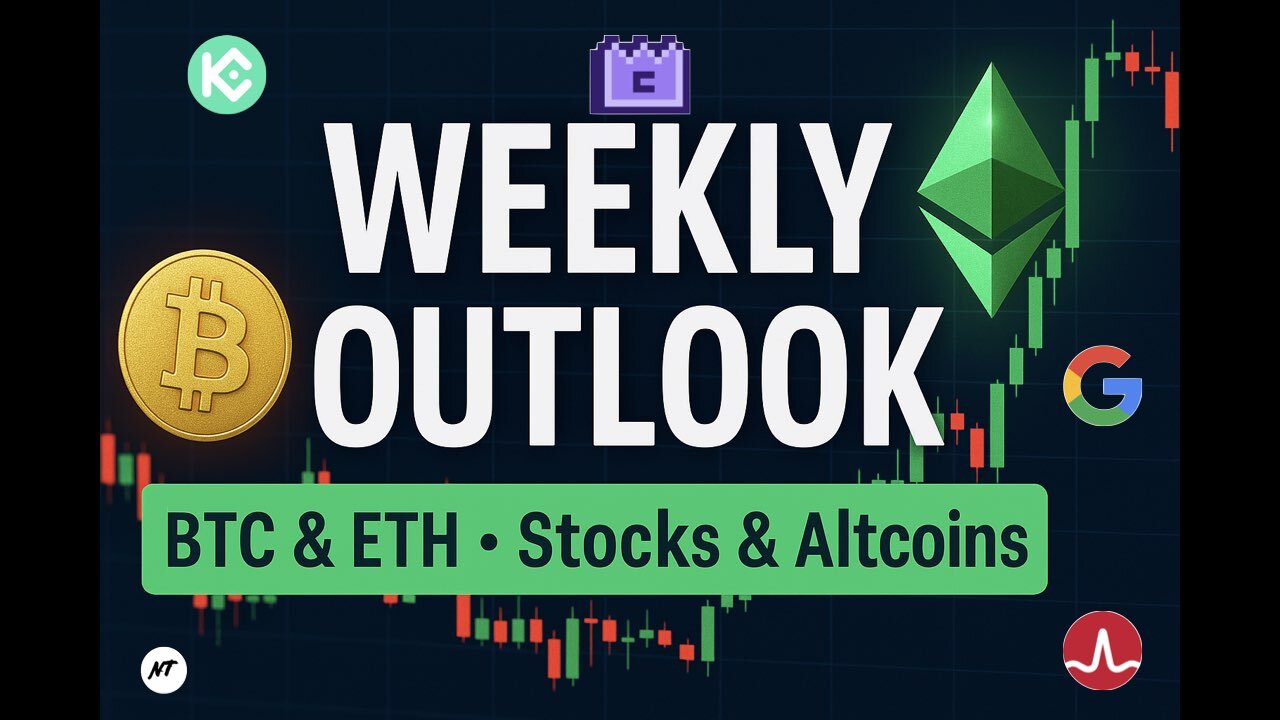 WEEKLY OUTLOOK

BTC & ETH • Stocks & Altcoins

NT